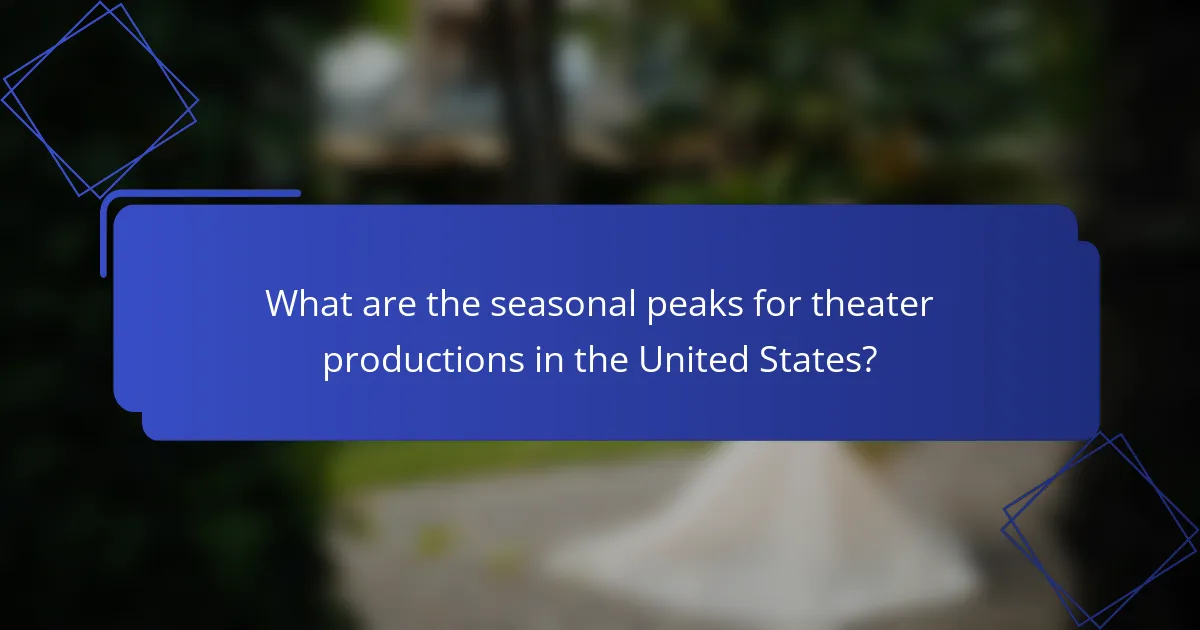 What are the seasonal peaks for theater productions in the United States?